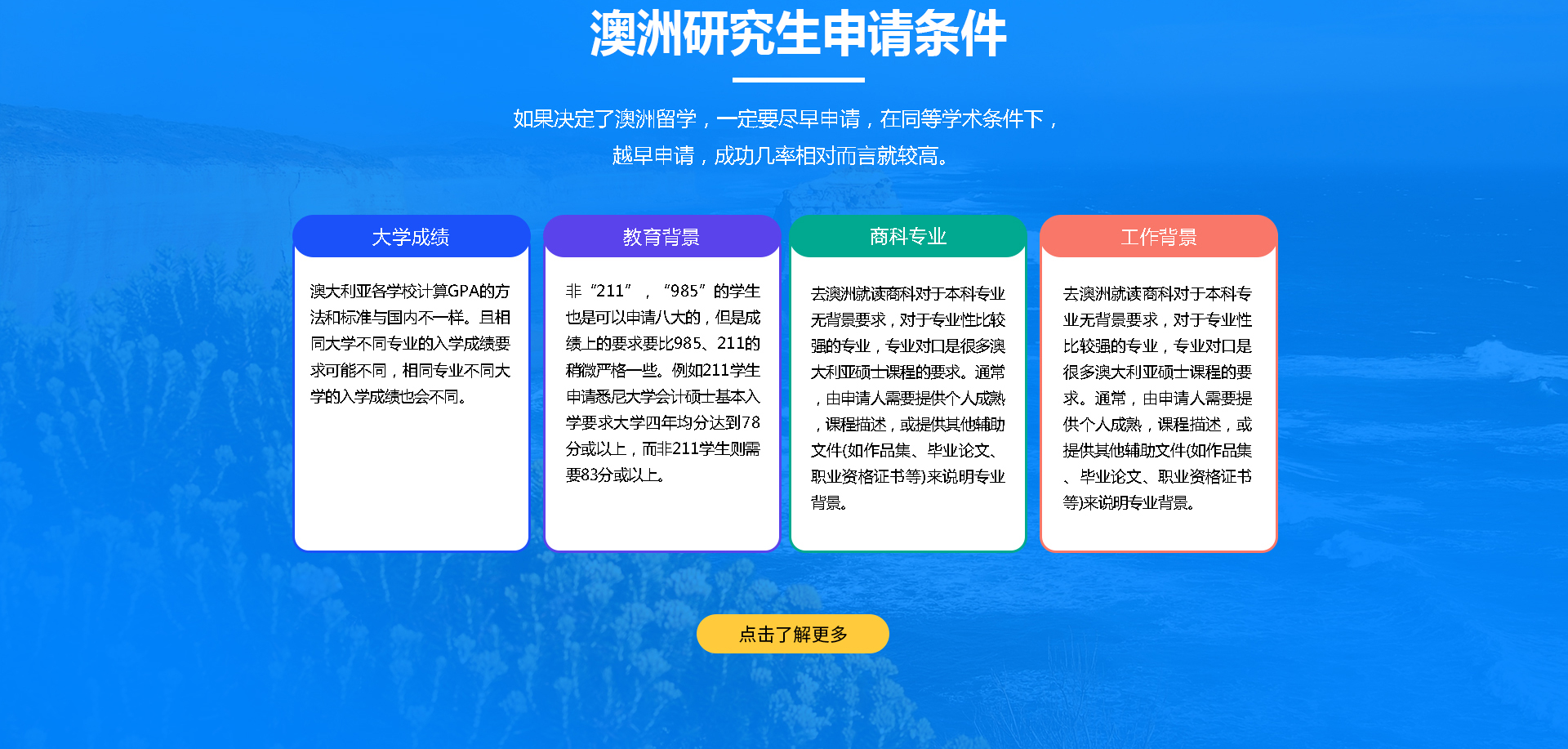 澳洲研究生申请条件

如果决定了澳洲留学，一定要尽早申请，在同等学术条件下，越早申请，成功几率相对而言就较高。

大学成绩

澳大利亚各学校计算GPA的方法和标准与国内不一样。且相同大学不同专业的入学成绩要求可能不同，相同专业不同大学的入学成绩也会不同。

教育背景

非“211”，“985”的学生也是可以申请八大的，但是成绩上的要求要比985、211的稍微严格一些。例如211学生申请悉尼大学会计硕士基本入学要求大学四年均分达到78分或以上，而非211学生则需要83分或以上。

商科专业

去澳洲就读商科对于本科专业无背景要求，对于专业性比较强的专业，专业对口是很多澳大利亚硕士课程的要求。通常，由申请人需要提供个人成熟，课程描述，或提供其他辅助文件(如作品集、毕业论文、职业资格证书等)来说明专业背景。

工作背景

去澳洲就读商科对于本科专业无背景要求，对于专业性比较强的专业，专业对口是很多澳大利亚硕士课程的要求。通常，由申请人需要提供个人成熟，课程描述，或提供其他辅助文件(如作品集、毕业论文、职业资格证书等)来说明专业背景。

点击了解更多